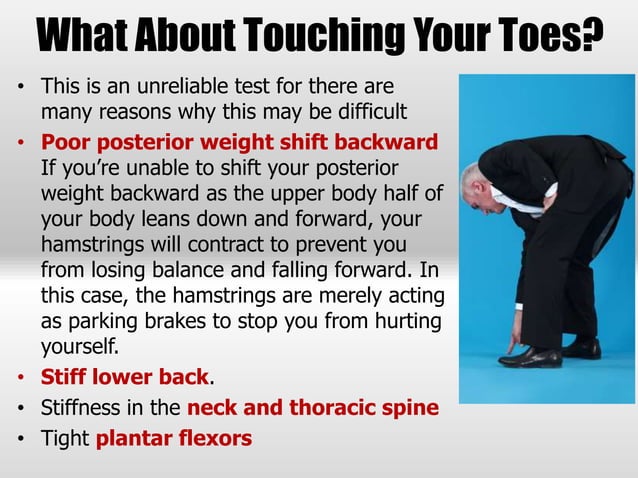 What About Touching Your Toes?

• This is an unreliable test for there are many reasons why this may be difficult

• Poor posterior weight shift backward If you're unable to shift your posterior weight backward as the upper body half of your body leans down and forward, your hamstrings will contract to prevent you from losing balance and falling forward. In this case, the hamstrings are merely acting as parking brakes to stop you from hurting yourself.

• Stiff lower back.

• Stiffness in the neck and thoracic spine

• Tight plantar flexors